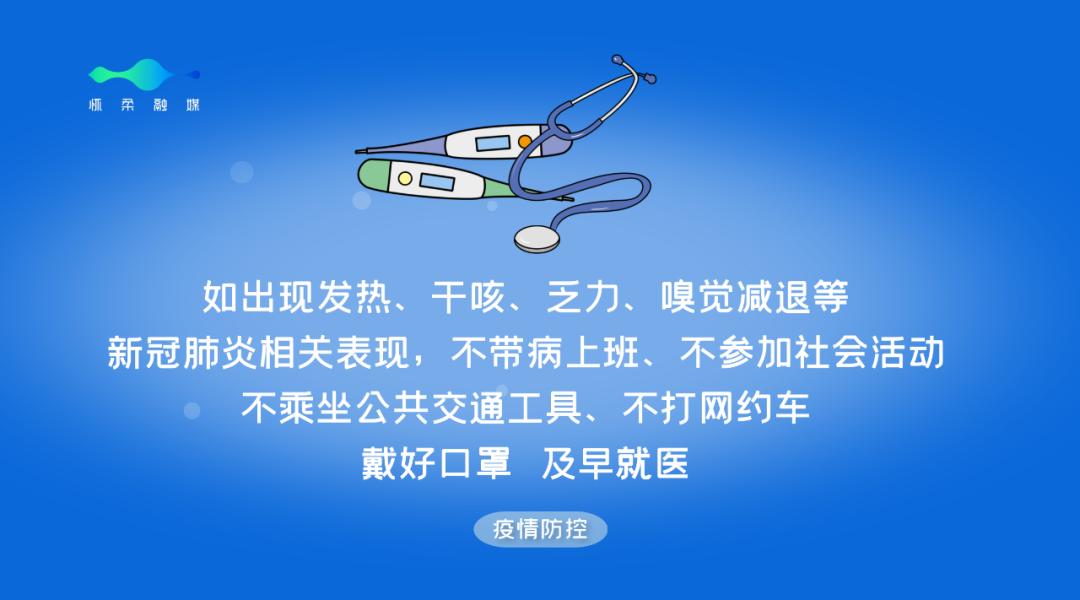 怀柔融媒

如出现发热、干咳、乏力、嗅觉减退等
新冠肺炎相关表现，不带病上班、不参加社会活动
不乘坐公共交通工具、不打网约车
戴好口罩 及早就医

疫情防控